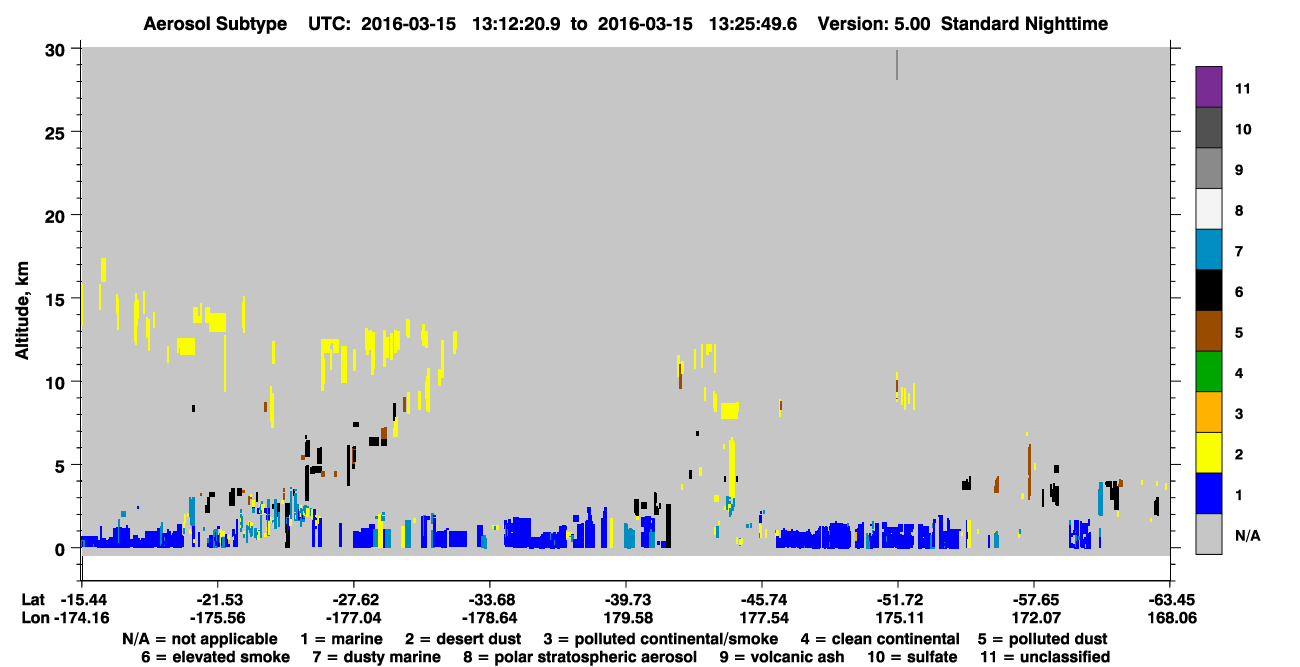 Aerosol Subtype UTC: 2016-03-15 13:12:20.9 to 2016-03-15 13:25:49.6 Version: 5.00 Standard Nighttime

Altitude, km

30
25
20
15
10
5
0

11
10
9
8
7
6
5
4
3
2
1
N/A

Lat -15.44 -21.53 -27.62 -33.68 -39.73 -45.74 -51.72 -57.65 -63.45
Lon -174.16 -175.56 -177.04 -178.64 179.58 177.54 175.11 172.07 168.06

N/A = not applicable 1 = marine 2 = desert dust 3 = polluted continental/smoke 4 = clean continental 5 = polluted dust
6 = elevated smoke 7 = dusty marine 8 = polar stratospheric aerosol 9 = volcanic ash 10 = sulfate 11 = unclassified